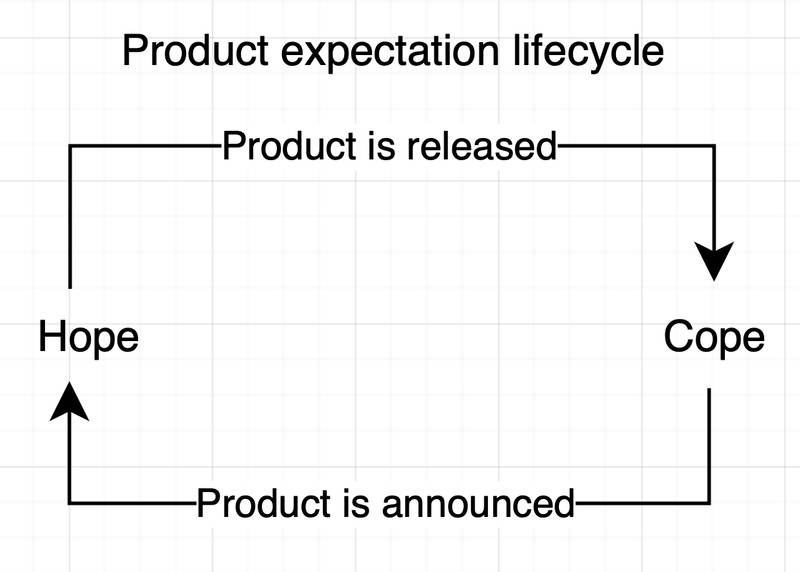 Product expectation lifecycle

Product is released

Hope

Cope

Product is announced